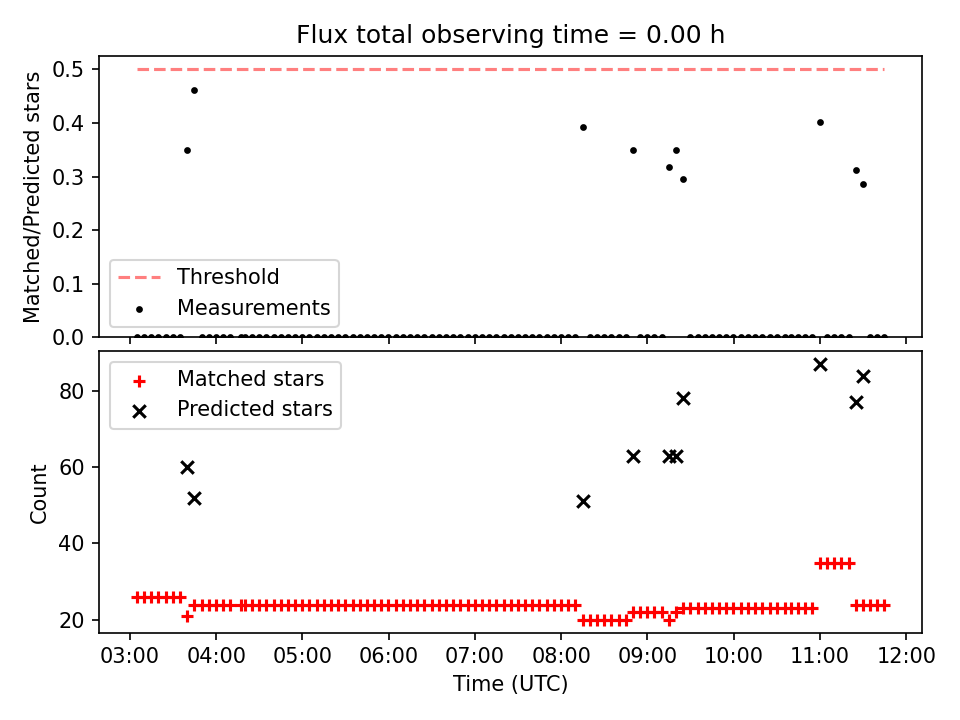 Flux total observing time = 0.00 h

Matched/Predicted stars

0.5
0.4
0.3
0.2
0.1
0.0

Threshold
Measurements

Matched stars
Predicted stars

Count

80
60
40
20

03:00 04:00 05:00 06:00 07:00 08:00 09:00 10:00 11:00 12:00

Time (UTC)